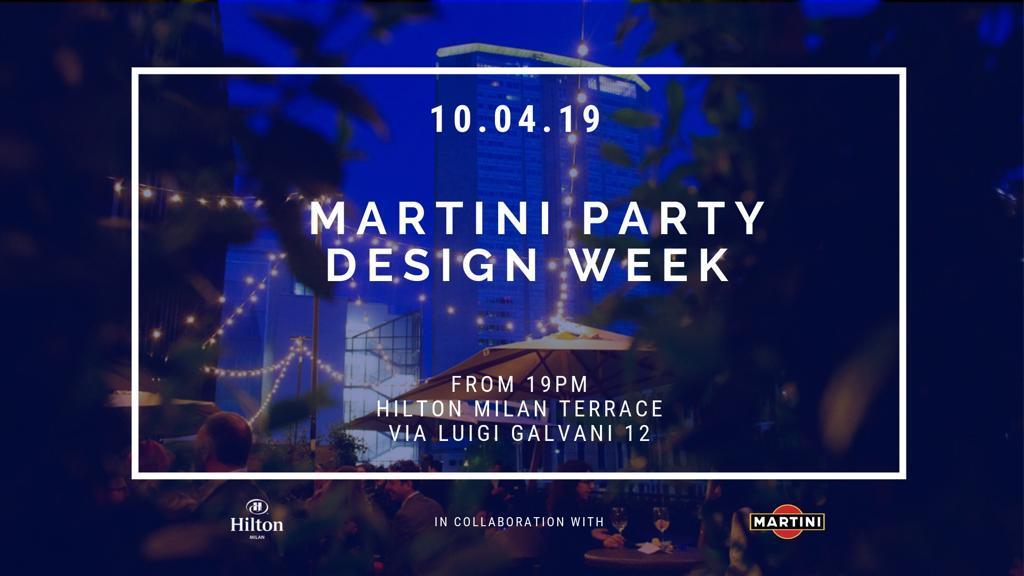 10.04.19

MARTINI PARTY DESIGN WEEK

FROM 19PM
HILTON MILAN TERRACE
VIA LUIGI GALVANI 12

Hilton
MILAN

IN COLLABORATION WITH

MARTINI